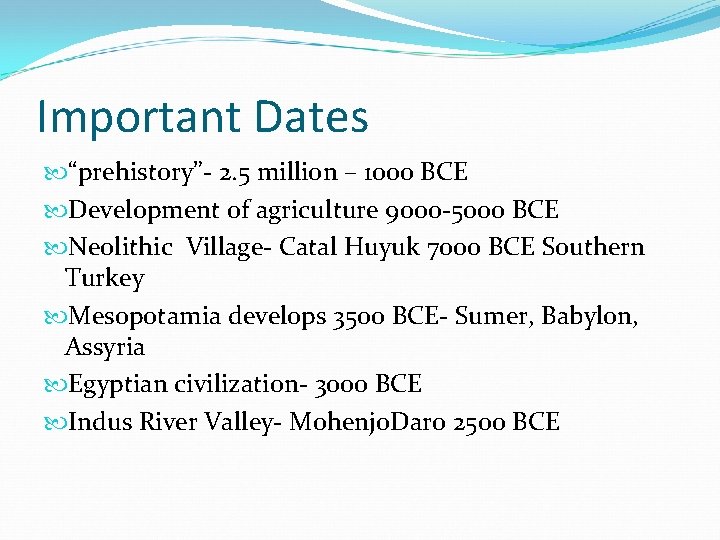 Important Dates

“prehistory”- 2.5 million – 1000 BCE

Development of agriculture 9000-5000 BCE

Neolithic  Village- Catal Huyuk 7000 BCE Southern Turkey

Mesopotamia develops 3500 BCE- Sumer, Babylon, Assyria

Egyptian civilization- 3000 BCE

Indus River Valley- MohenjoDaro 2500 BCE